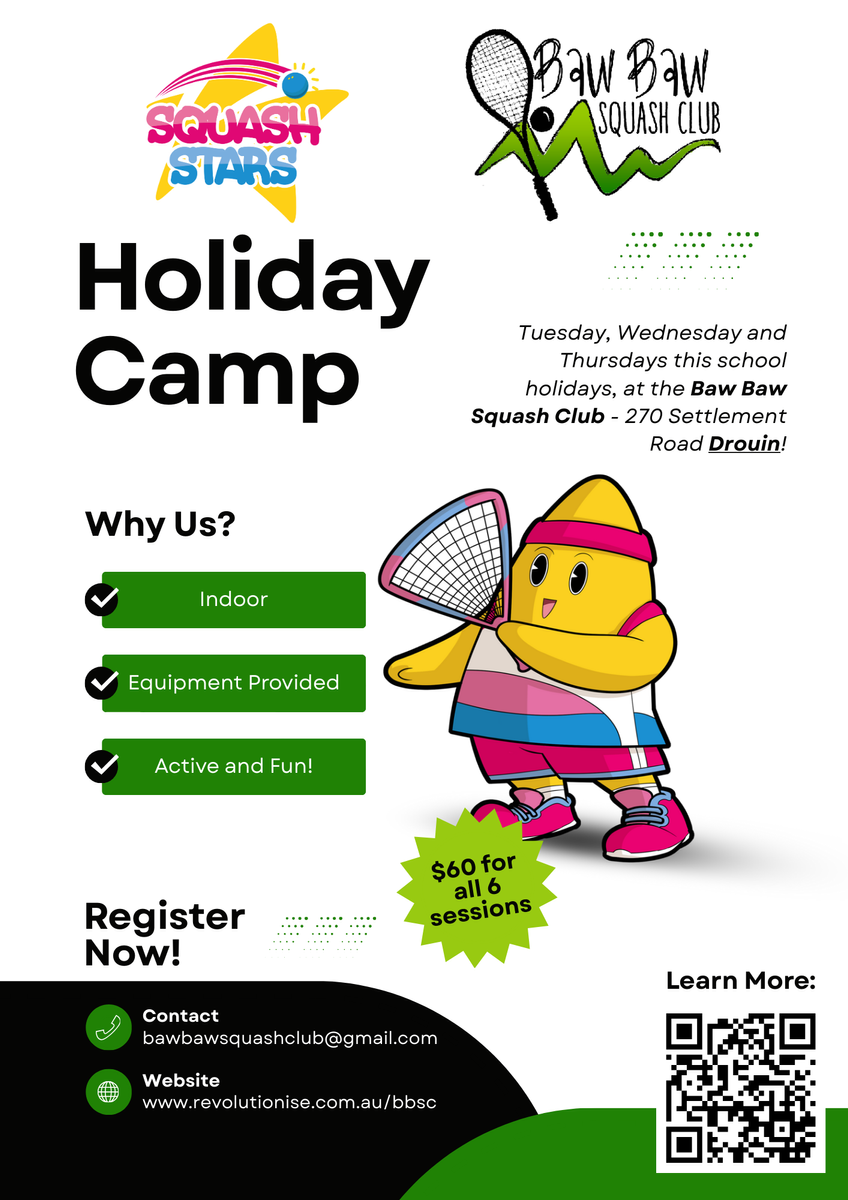 SQUASH STARS

Baw Baw SQUASH CLUB

Holiday Camp

Tuesday, Wednesday and Thursdays this school holidays, at the Baw Baw Squash Club - 270 Settlement Road Drouin!

Why Us?

Indoor

Equipment Provided

Active and Fun!

$60 for all 6 sessions

Register Now!

Learn More:

Contact
bawbawsquashclub@gmail.com

Website
www.revolutionise.com.au/bbsc